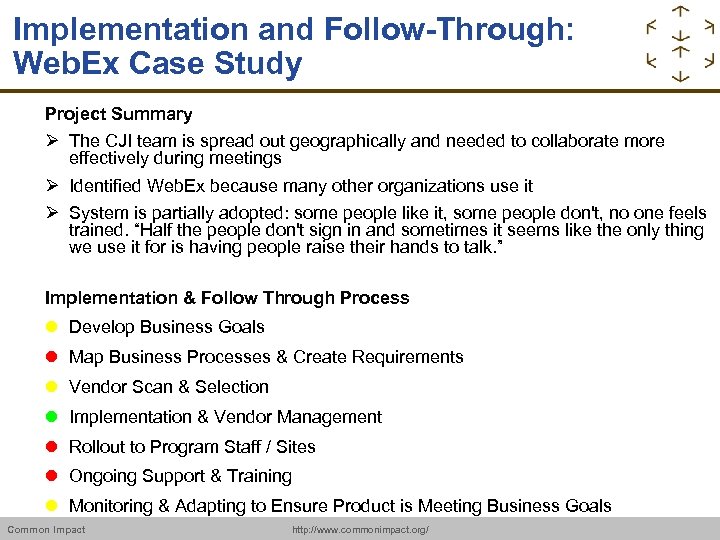 Implementation and Follow-Through: WebEx Case Study

Project Summary

➢ The CJI team is spread out geographically and needed to collaborate more effectively during meetings

➢ Identified WebEx because many other organizations use it

➢ System is partially adopted: some people like it, some people don't, no one feels trained. "Half the people don't sign in and sometimes it seems like the only thing we use it for is having people raise their hands to talk."

Implementation & Follow Through Process

● Develop Business Goals

● Map Business Processes & Create Requirements

● Vendor Scan & Selection

● Implementation & Vendor Management

● Rollout to Program Staff / Sites

● Ongoing Support & Training

● Monitoring & Adapting to Ensure Product is Meeting Business Goals

Common Impact http://www.commonimpact.org/